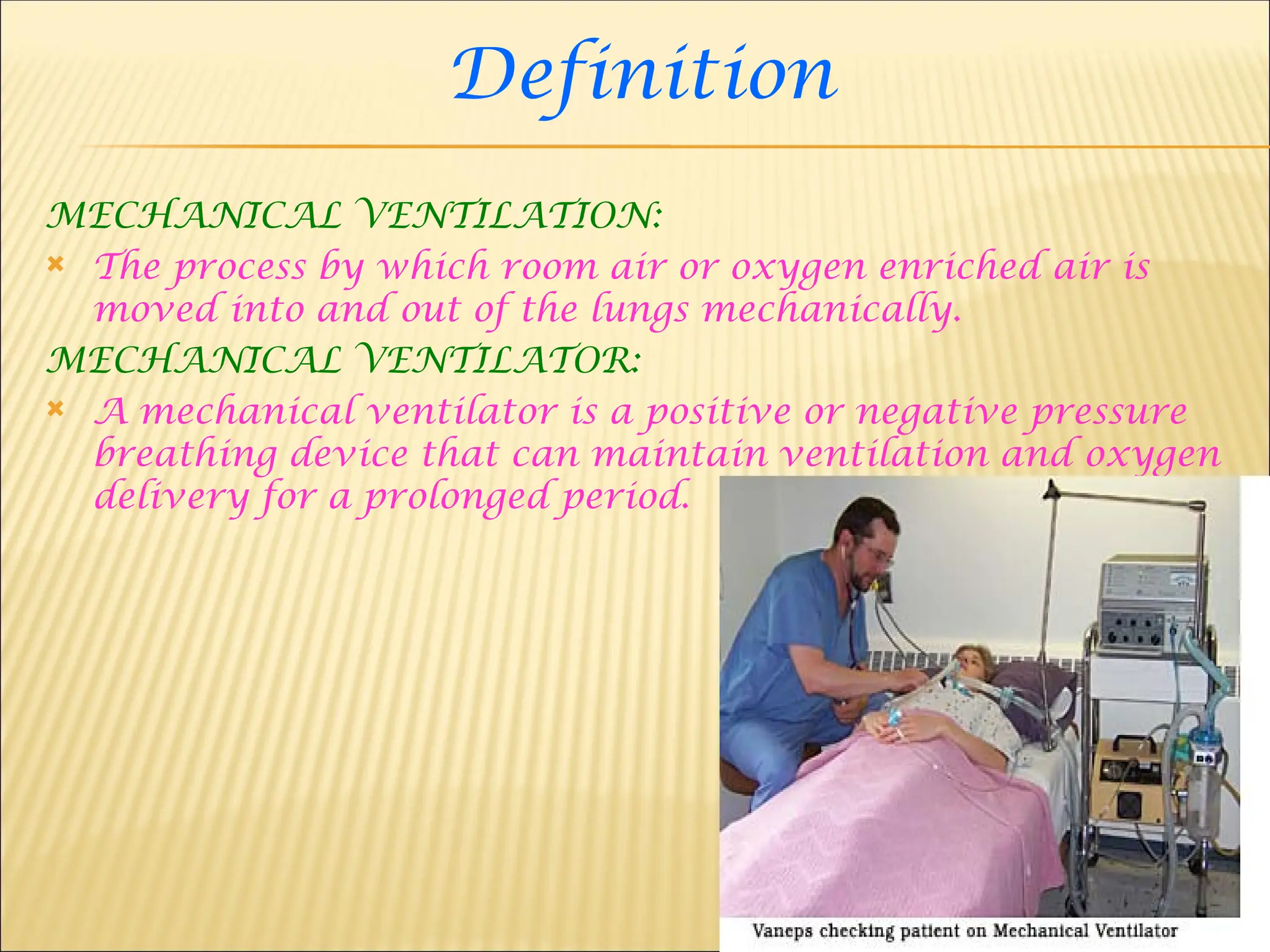 Definition

MECHANICAL VENTILATION:

The process by which room air or oxygen enriched air is moved into and out of the lungs mechanically.

MECHANICAL VENTILATOR:

A mechanical ventilator is a positive or negative pressure breathing device that can maintain ventilation and oxygen delivery for a prolonged period.

Vaneps checking patient on Mechanical Ventilator